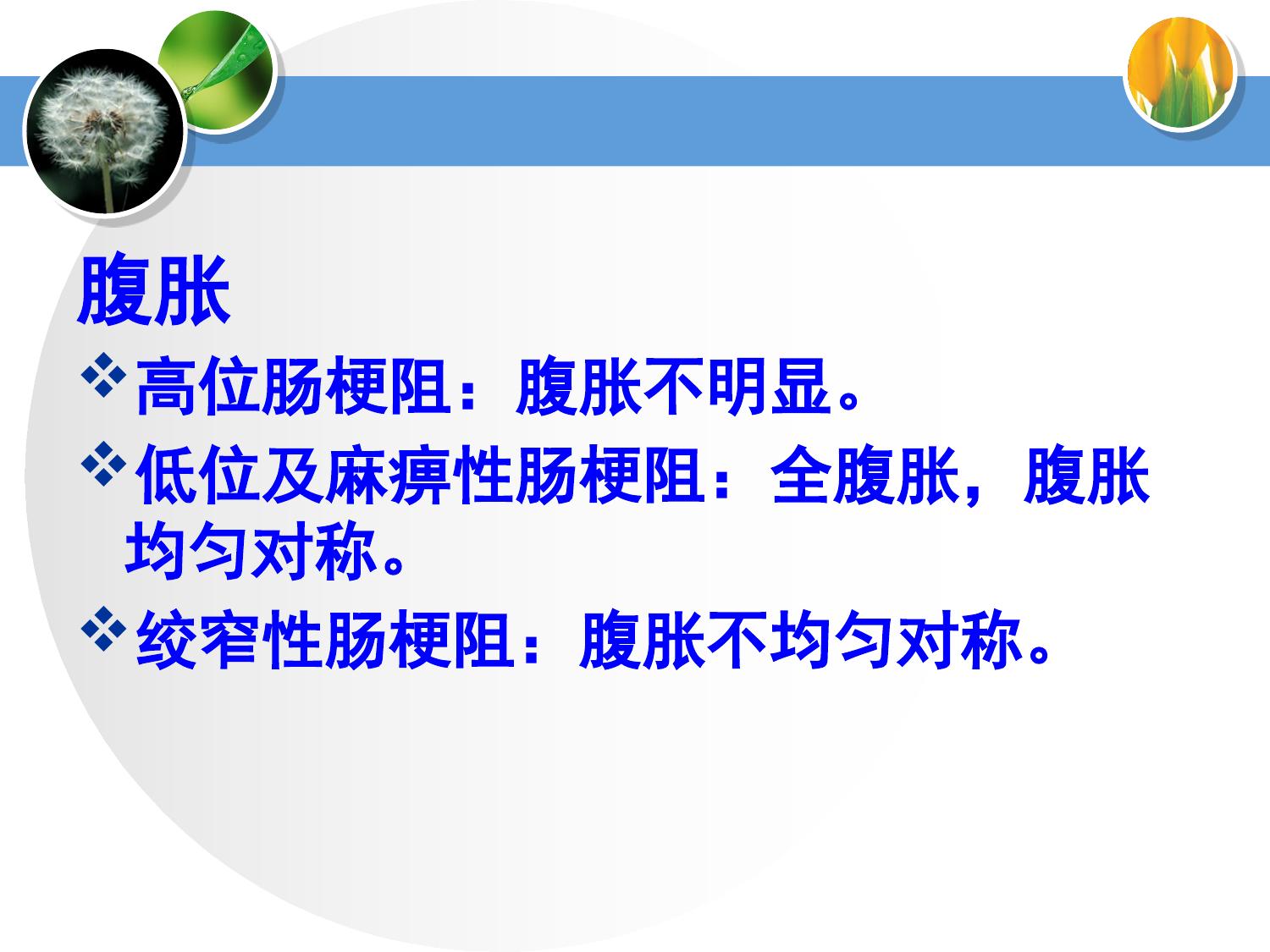 腹胀

❖高位肠梗阻：腹胀不明显。

❖低位及麻痹性肠梗阻：全腹胀，腹胀均匀对称。

❖绞窄性肠梗阻：腹胀不均匀对称。